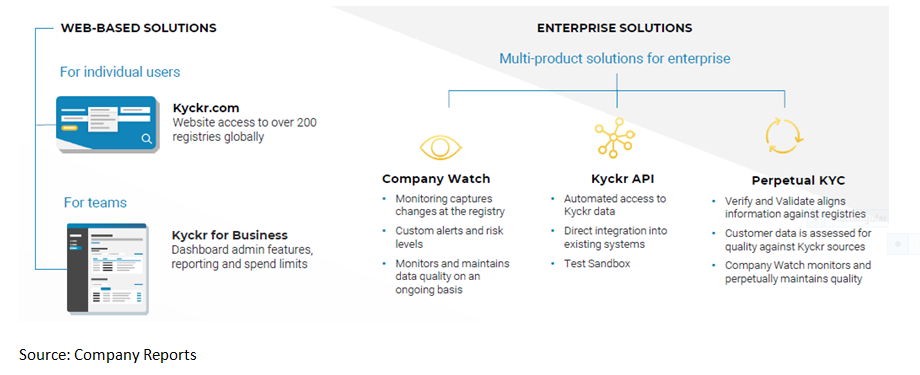 WEB-BASED SOLUTIONS

For individual users

Kyckr.com
Website access to over 200 registries globally

For teams

Kyckr for Business
Dashboard admin features, reporting and spend limits

ENTERPRISE SOLUTIONS

Multi-product solutions for enterprise

Company Watch
• Monitoring captures changes at the registry
• Custom alerts and risk levels
• Monitors and maintains data quality on an ongoing basis

Kyckr API
• Automated access to Kyckr data
• Direct integration into existing systems
• Test Sandbox

Perpetual KYC
• Verify and Validate aligns information against registries
• Customer data is assessed for quality against Kyckr sources
• Company Watch monitors and perpetually maintains quality

Source: Company Reports